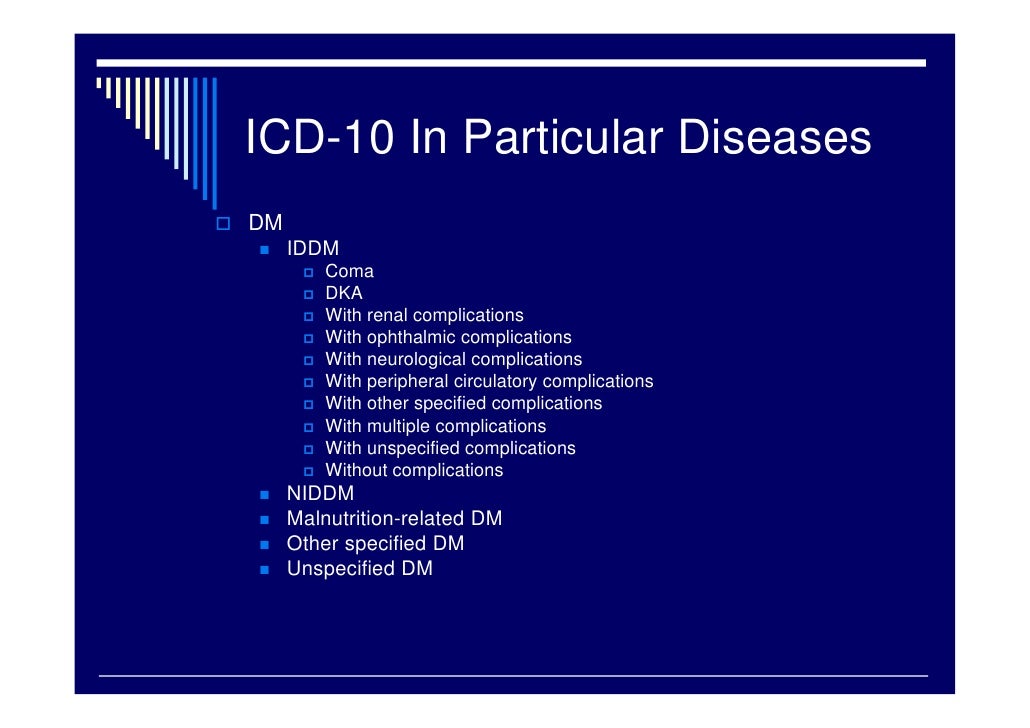 ICD-10 In Particular Diseases

DM
IDDM
Coma
DKA
With renal complications
With ophthalmic complications
With neurological complications
With peripheral circulatory complications
With other specified complications
With multiple complications
With unspecified complications
Without complications
NIDDM
Malnutrition-related DM
Other specified DM
Unspecified DM